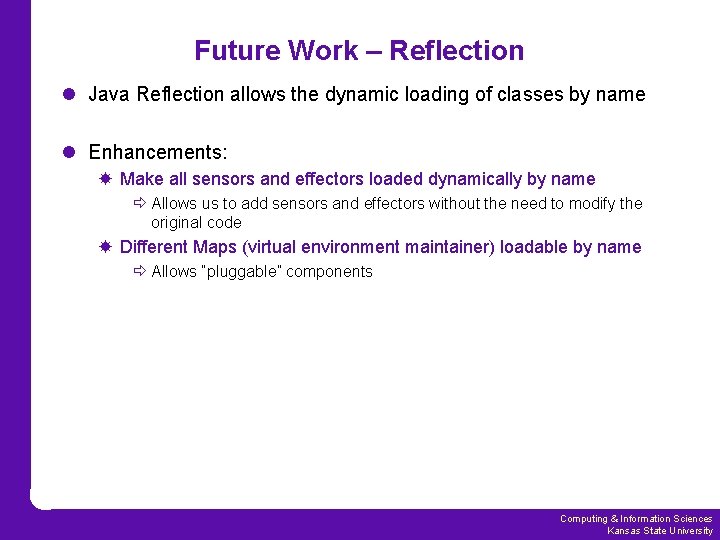 Future Work – Reflection

Java Reflection allows the dynamic loading of classes by name

Enhancements:

Make all sensors and effectors loaded dynamically by name

Allows us to add sensors and effectors without the need to modify the original code

Different Maps (virtual environment maintainer) loadable by name

Allows "pluggable" components

Computing & Information Sciences
Kansas State University